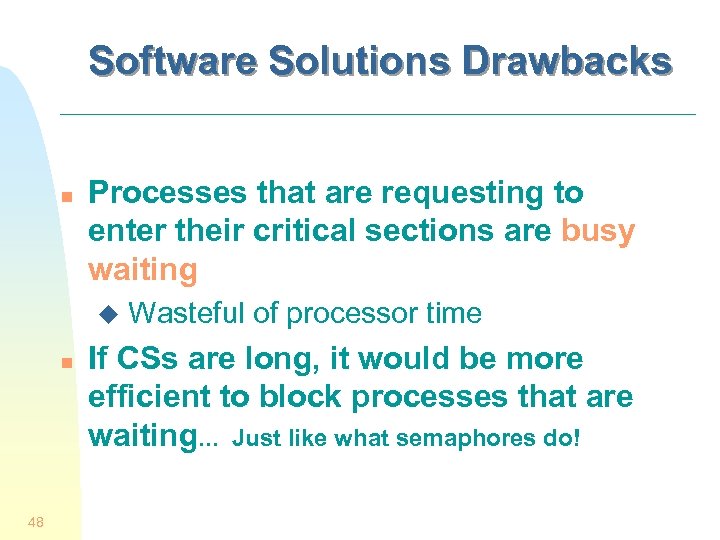 Software Solutions Drawbacks

Processes that are requesting to enter their critical sections are busy waiting

Wasteful of processor time

If CSs are long, it would be more efficient to block processes that are waiting... Just like what semaphores do!

48